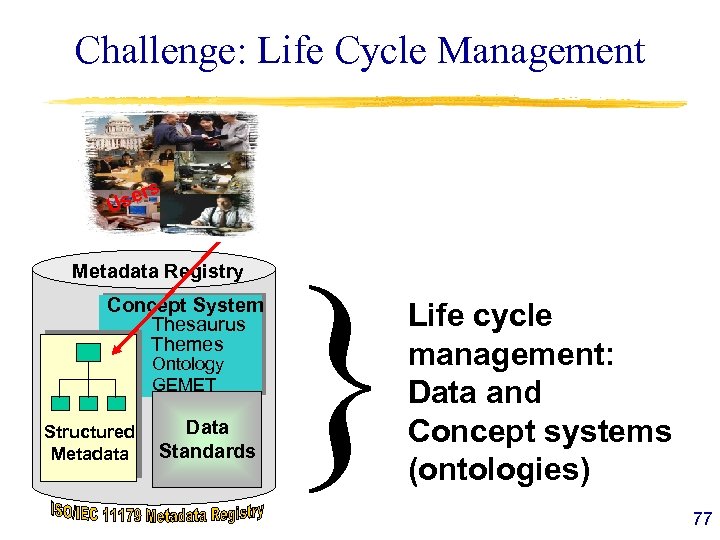 Challenge: Life Cycle Management

Users

Metadata Registry

Concept System
Thesaurus
Themes
Ontology
GEMET

Structured Metadata

Data Standards

ISO/IEC 11179 Metadata Registry

Life cycle management: Data and Concept systems (ontologies)

77